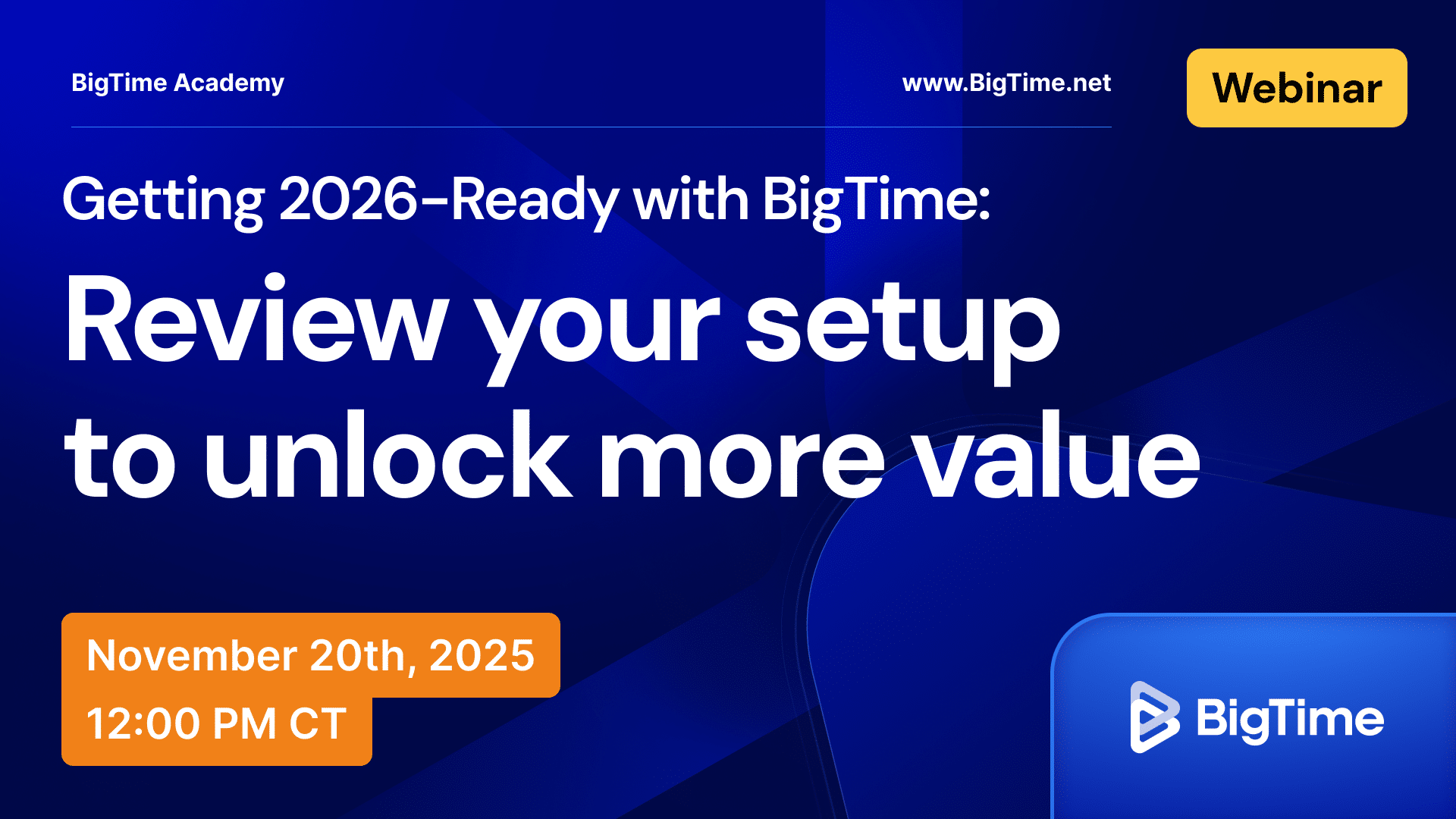 BigTime Academy

www.BigTime.net

Webinar

Getting 2026-Ready with BigTime:

Review your setup to unlock more value

November 20th, 2025
12:00 PM CT

BigTime